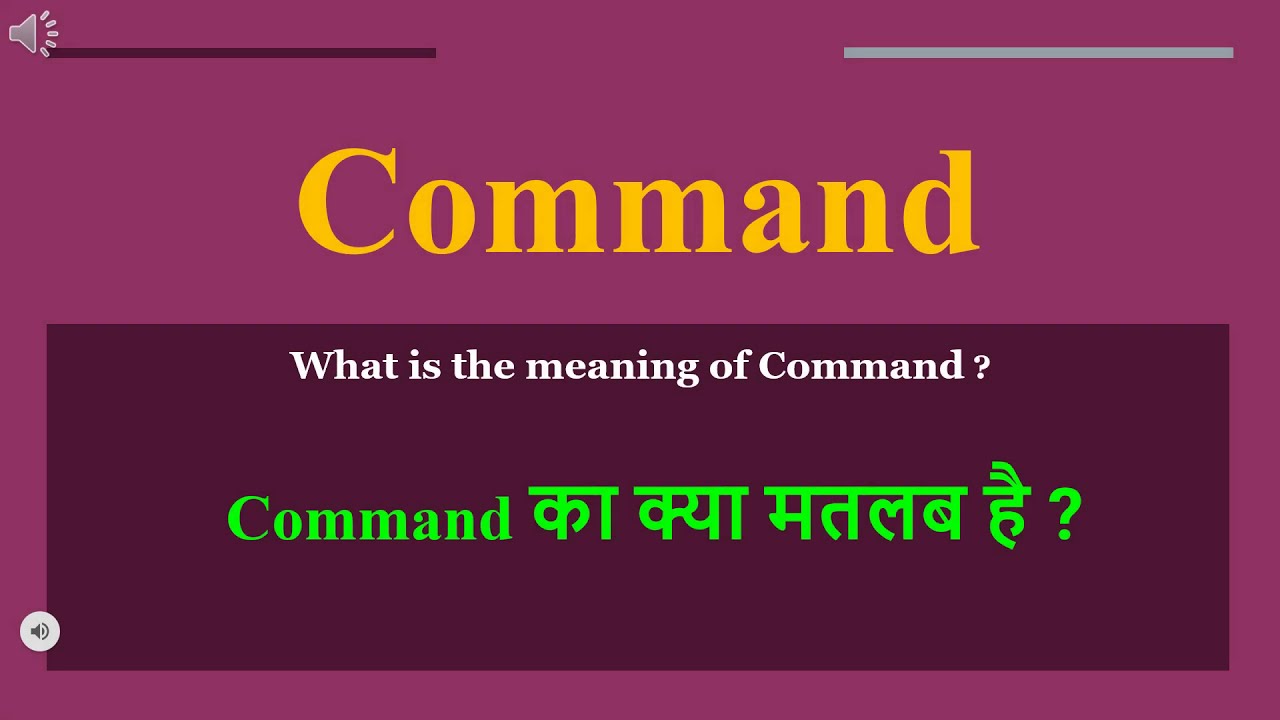 Command

What is the meaning of Command ?

Command का क्या मतलब है ?